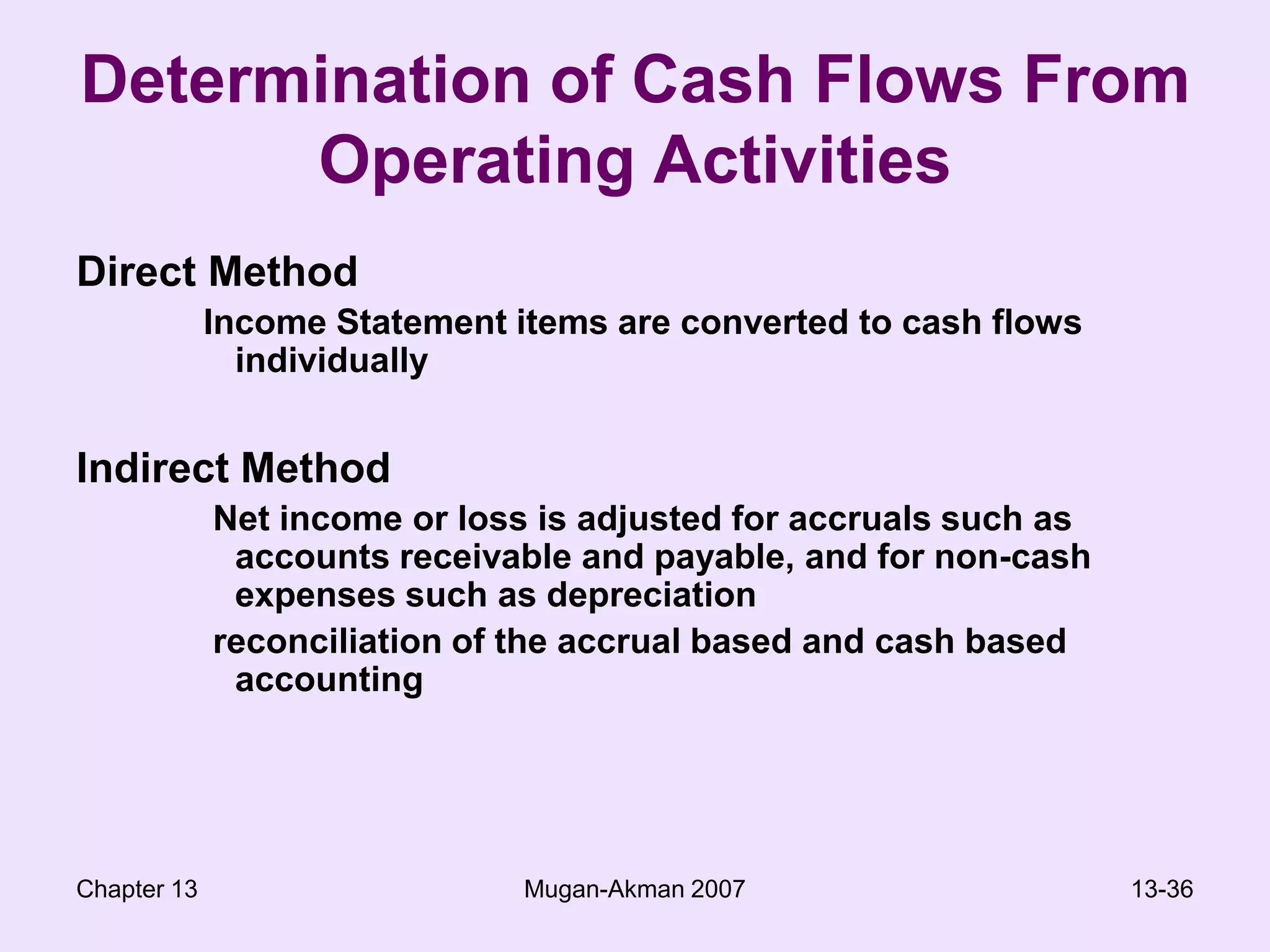 Determination of Cash Flows From Operating Activities

Direct Method

Income Statement items are converted to cash flows individually

Indirect Method

Net income or loss is adjusted for accruals such as accounts receivable and payable, and for non-cash expenses such as depreciation

reconciliation of the accrual based and cash based accounting

Chapter 13

Mugan-Akman 2007

13-36